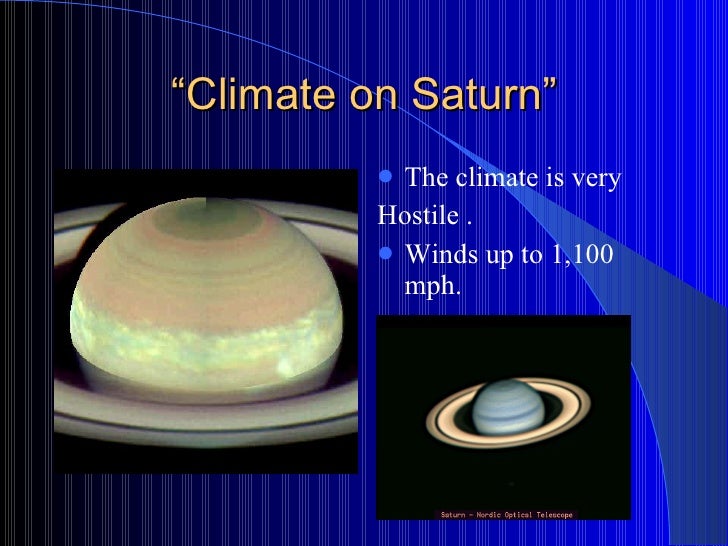 “Climate on Saturn”

The climate is very Hostile .

Winds up to 1,100 mph.

Saturn - Nordic Optical Telescope